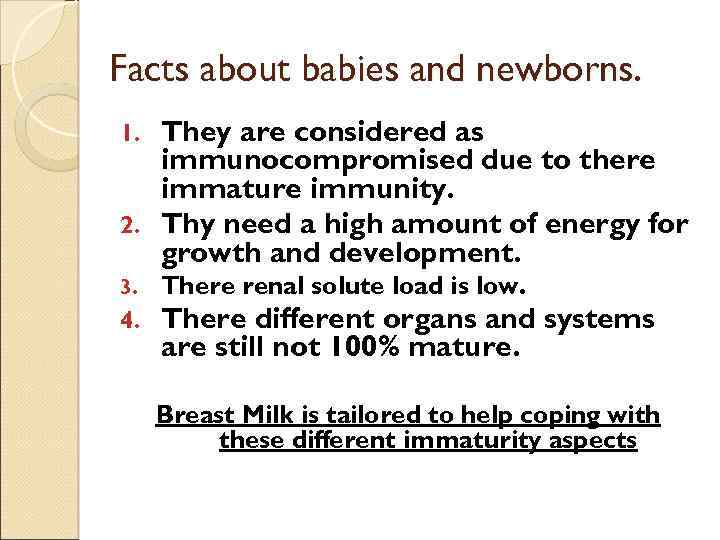 Facts about babies and newborns.

1. They are considered as immunocompromised due to there immature immunity.
2. Thy need a high amount of energy for growth and development.
3. There renal solute load is low.
4. There different organs and systems are still not 100% mature.

Breast Milk is tailored to help coping with these different immaturity aspects